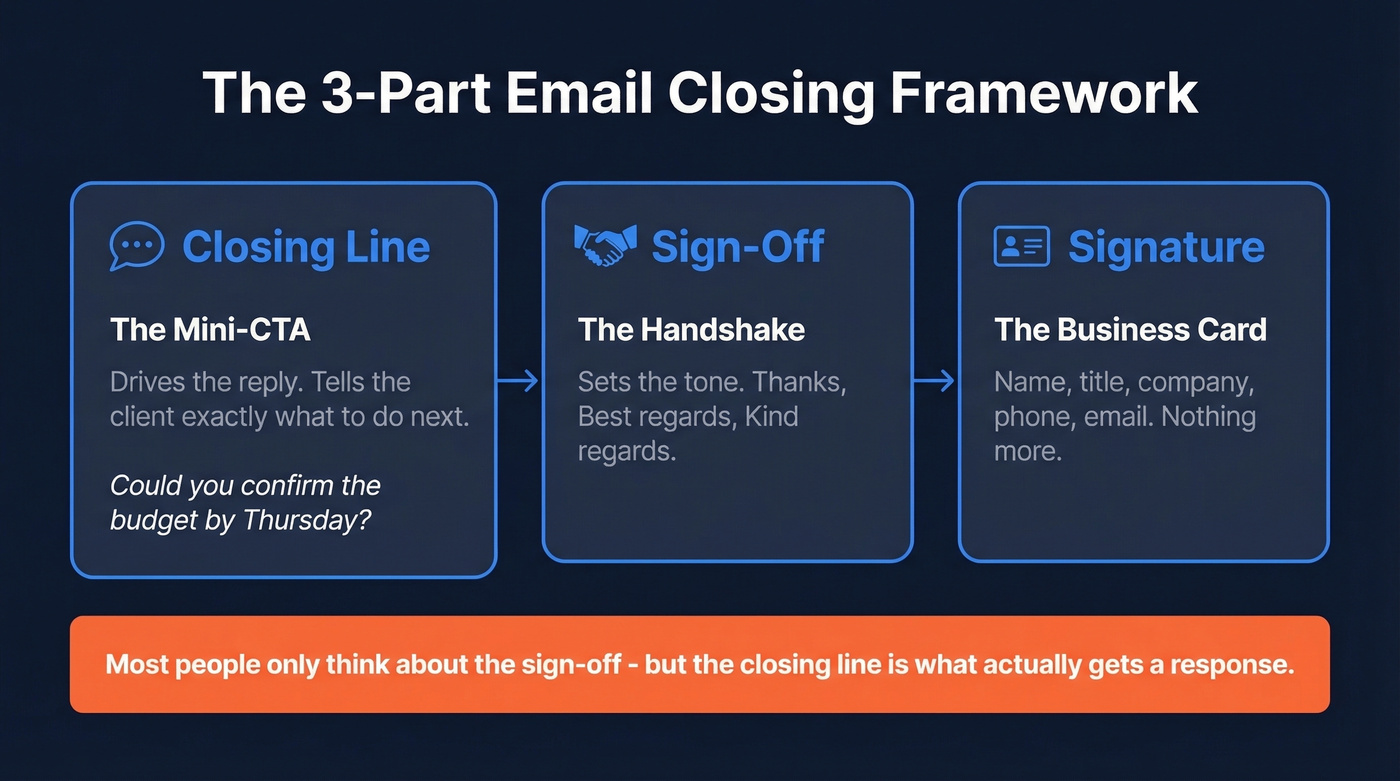 The 3-Part Email Closing Framework

Closing Line

The Mini-CTA

Drives the reply. Tells the client exactly what to do next.

Could you confirm the budget by Thursday?

Sign-Off

The Handshake

Sets the tone. Thanks, Best regards, Kind regards.

Signature

The Business Card

Name, title, company, phone, email. Nothing more.

Most people only think about the sign-off - but the closing line is what actually gets a response.